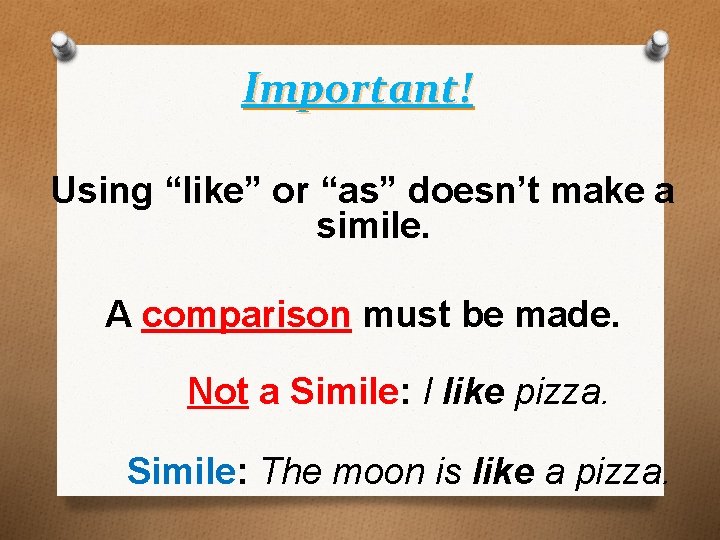 Important!

Using “like” or “as” doesn’t make a simile.

A comparison must be made.

Not a Simile: I like pizza.

Simile: The moon is like a pizza.